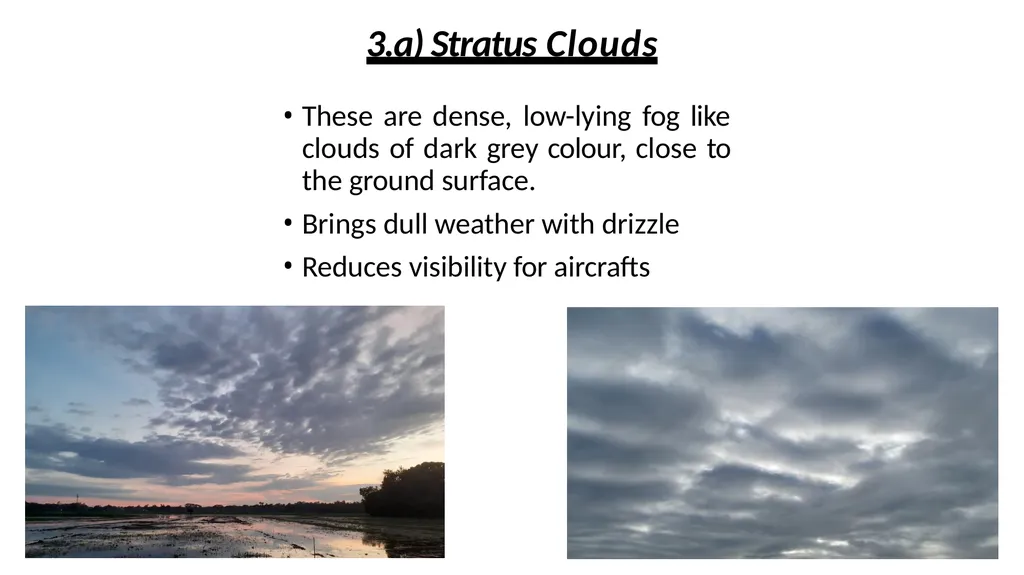 3.a) Stratus Clouds

• These are dense, low-lying fog like clouds of dark grey colour, close to the ground surface.

• Brings dull weather with drizzle

• Reduces visibility for aircrafts